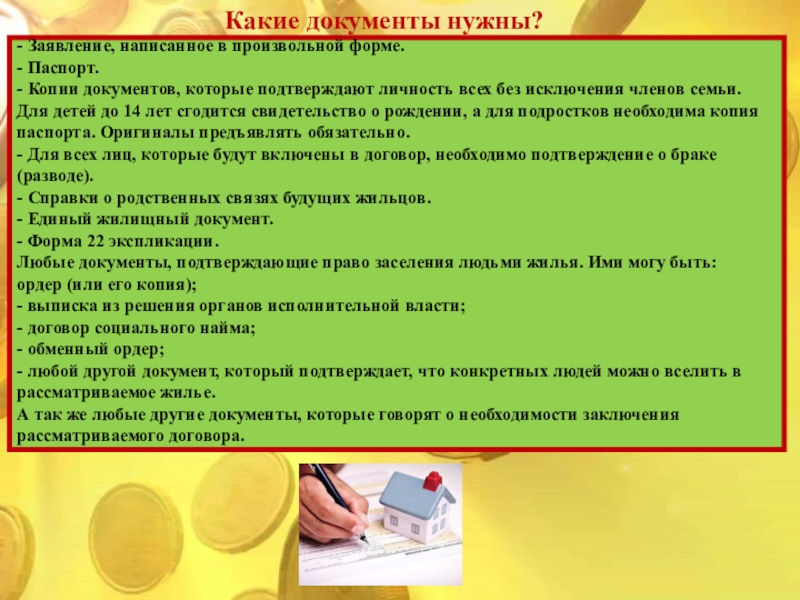 Какие документы нужны?

- Заявление, написанное в произвольной форме.
- Паспорт.
- Копии документов, которые подтверждают личность всех без исключения членов семьи. Для детей до 14 лет сгодится свидетельство о рождении, а для подростков необходима копия паспорта. Оригиналы предъявлять обязательно.
- Для всех лиц, которые будут включены в договор, необходимо подтверждение о браке (разводе).
- Справки о родственных связях будущих жильцов.
- Единый жилищный документ.
- Форма 22 экспликации.
Любые документы, подтверждающие право заселения людьми жилья. Ими могу быть:
ордер (или его копия);
- выписка из решения органов исполнительной власти;
- договор социального найма;
- обменный ордер;
- любой другой документ, который подтверждает, что конкретных людей можно вселить в рассматриваемое жилье.
А так же любые другие документы, которые говорят о необходимости заключения рассматриваемого договора.